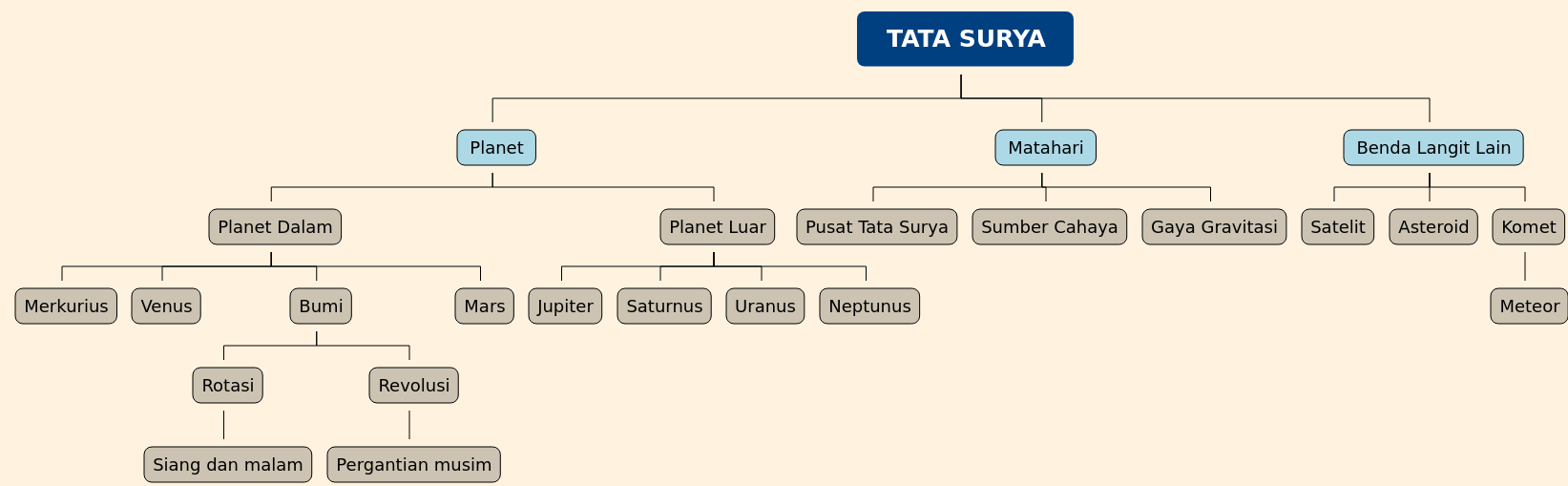 TATA SURYA

Planet

Matahari

Benda Langit Lain

Planet Dalam

Planet Luar

Pusat Tata Surya

Sumber Cahaya

Gaya Gravitasi

Satelit

Asteroid

Komet

Merkurius

Venus

Bumi

Mars

Jupiter

Saturnus

Uranus

Neptunus

Meteor

Rotasi

Revolusi

Siang dan malam

Pergantian musim